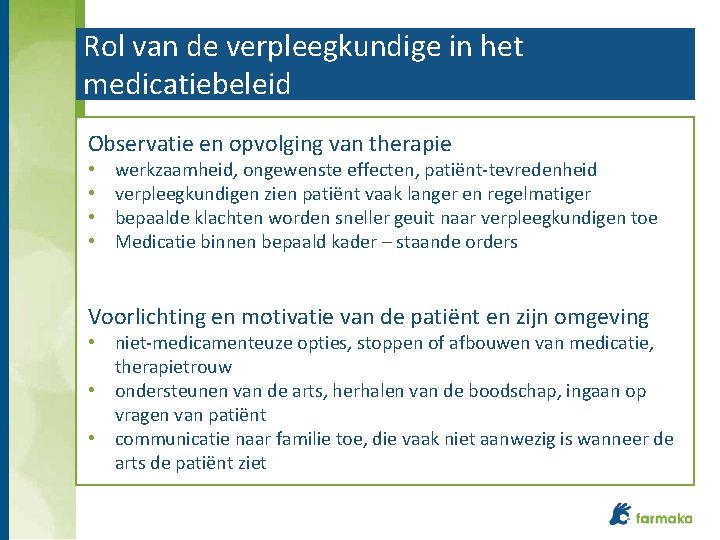 Rol van de verpleegkundige in het medicatiebeleid

Observatie en opvolging van therapie
• werkzaamheid, ongewenste effecten, patiënt-tevredenheid
• verpleegkundigen zien patiënt vaak langer en regelmatiger
• bepaalde klachten worden sneller geuit naar verpleegkundigen toe
• Medicatie binnen bepaald kader – staande orders

Voorlichting en motivatie van de patiënt en zijn omgeving
• niet-medicamenteuze opties, stoppen of afbouwen van medicatie, therapietrouw
• ondersteunen van de arts, herhalen van de boodschap, ingaan op vragen van patiënt
• communicatie naar familie toe, die vaak niet aanwezig is wanneer de arts de patiënt ziet

farmaka